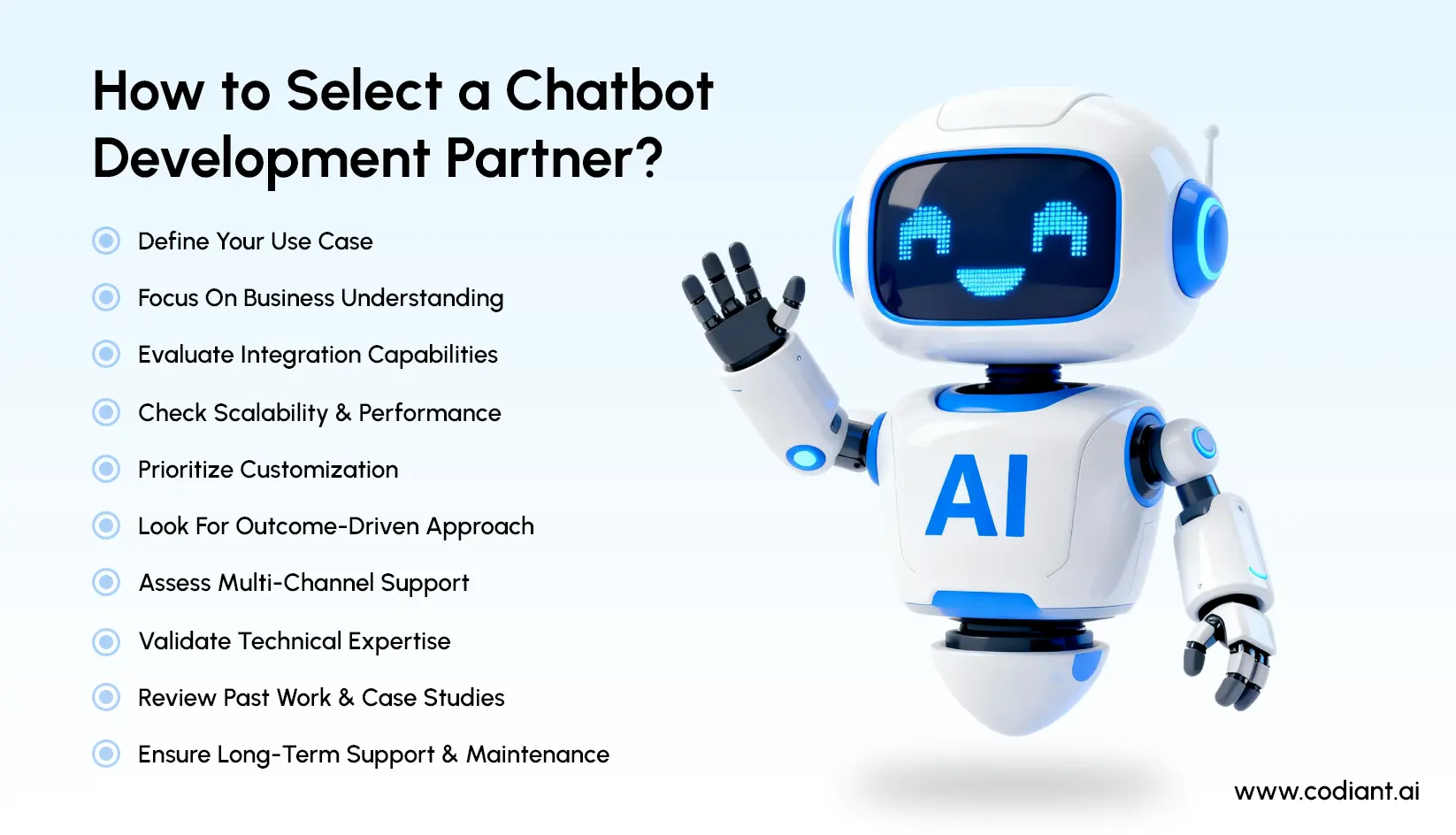 How to Select a Chatbot Development Partner?

Define Your Use Case

Focus On Business Understanding

Evaluate Integration Capabilities

Check Scalability & Performance

Prioritize Customization

Look For Outcome-Driven Approach

Assess Multi-Channel Support

Validate Technical Expertise

Review Past Work & Case Studies

Ensure Long-Term Support & Maintenance

AI

www.codiant.ai